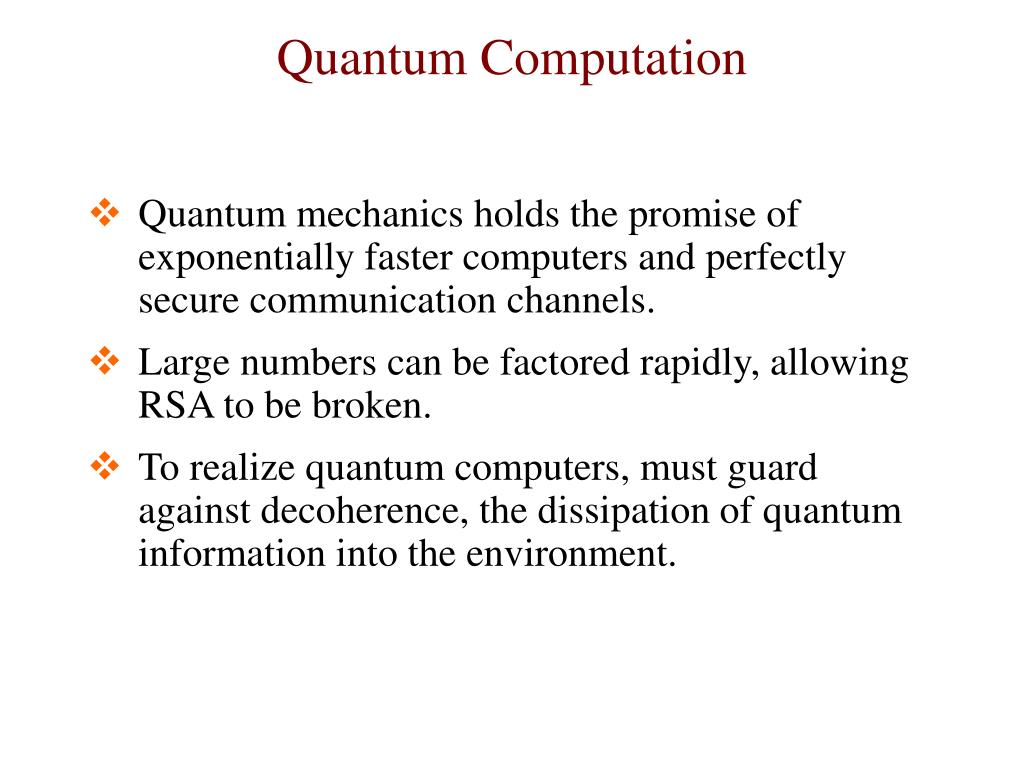 Quantum Computation

❖ Quantum mechanics holds the promise of exponentially faster computers and perfectly secure communication channels.

❖ Large numbers can be factored rapidly, allowing RSA to be broken.

❖ To realize quantum computers, must guard against decoherence, the dissipation of quantum information into the environment.